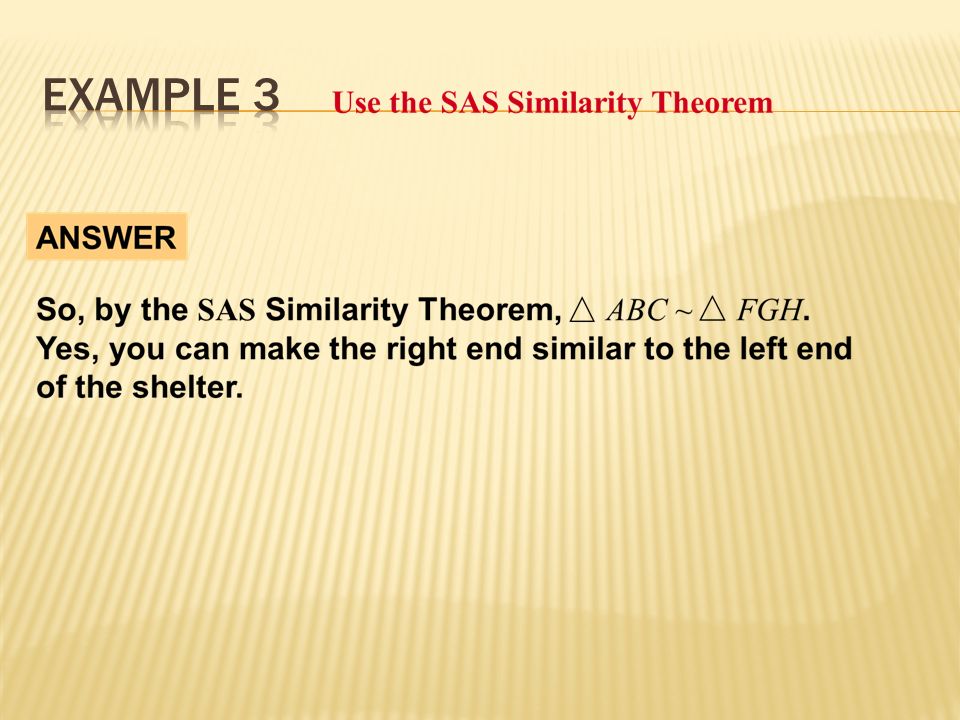 EXAMPLE 3 Use the SAS Similarity Theorem

ANSWER

So, by the SAS Similarity Theorem, $\triangle ABC \sim \triangle FGH$. Yes, you can make the right end similar to the left end of the shelter.